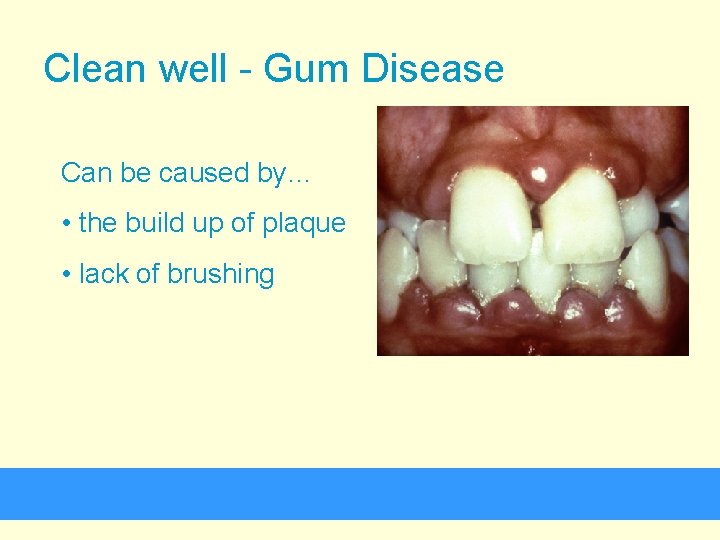 Clean well - Gum Disease

Can be caused by...

• the build up of plaque

• lack of brushing